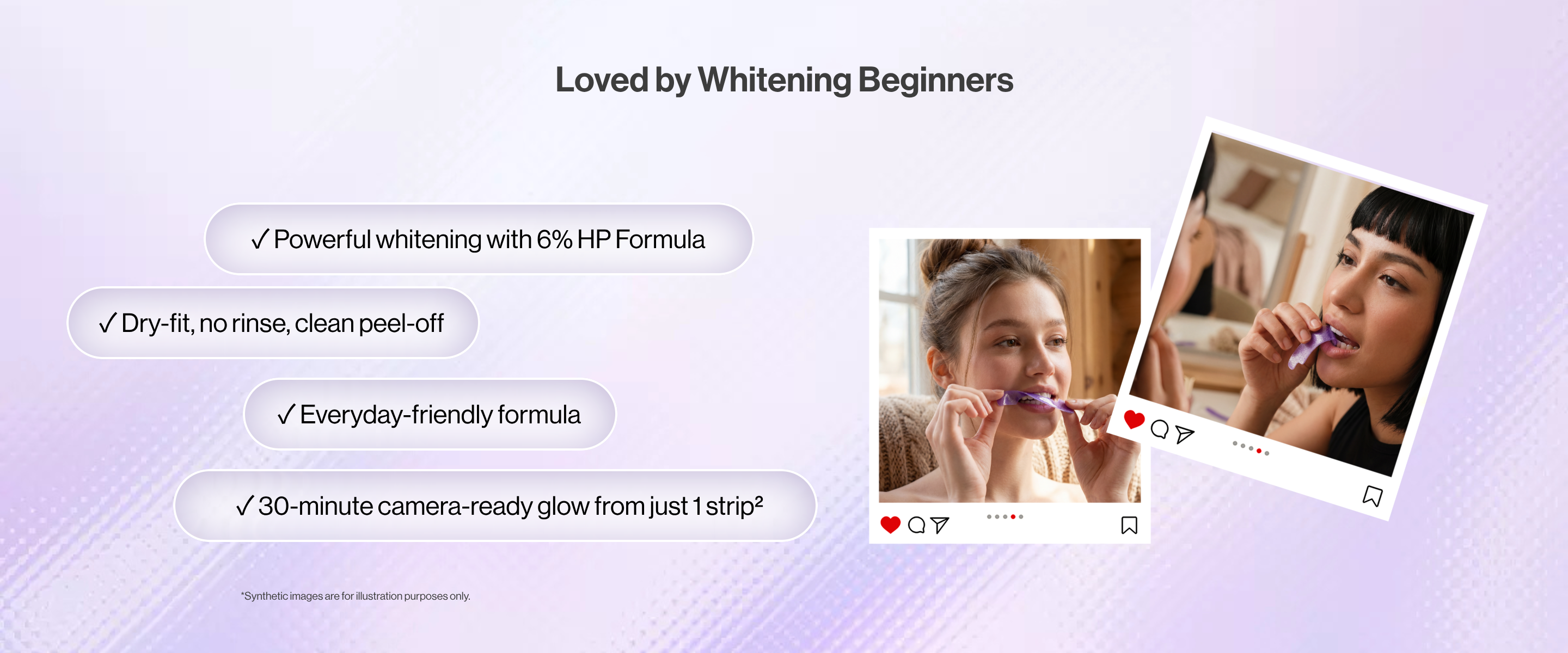 Loved by Whitening Beginners

✓ Powerful whitening with 6% HP Formula

✓ Dry-fit, no rinse, clean peel-off

✓ Everyday-friendly formula

✓ 30-minute camera-ready glow from just 1 strip²

*Synthetic images are for illustration purposes only.